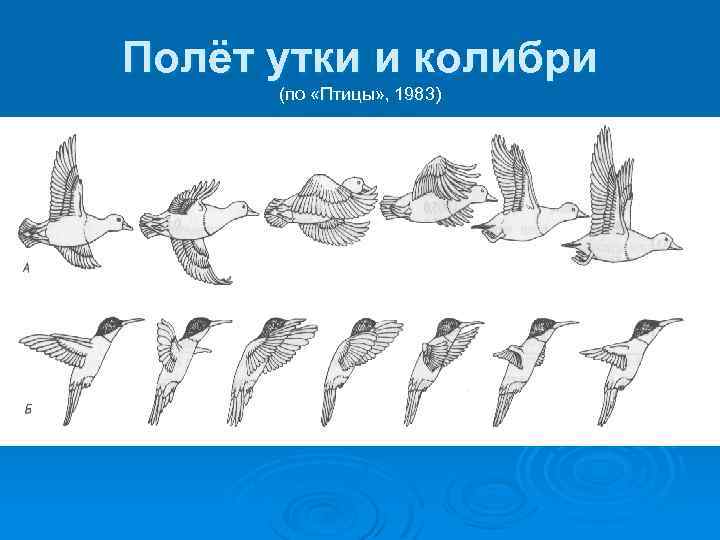 Полёт утки и колибри
(по «Птицы», 1983)

А

Б